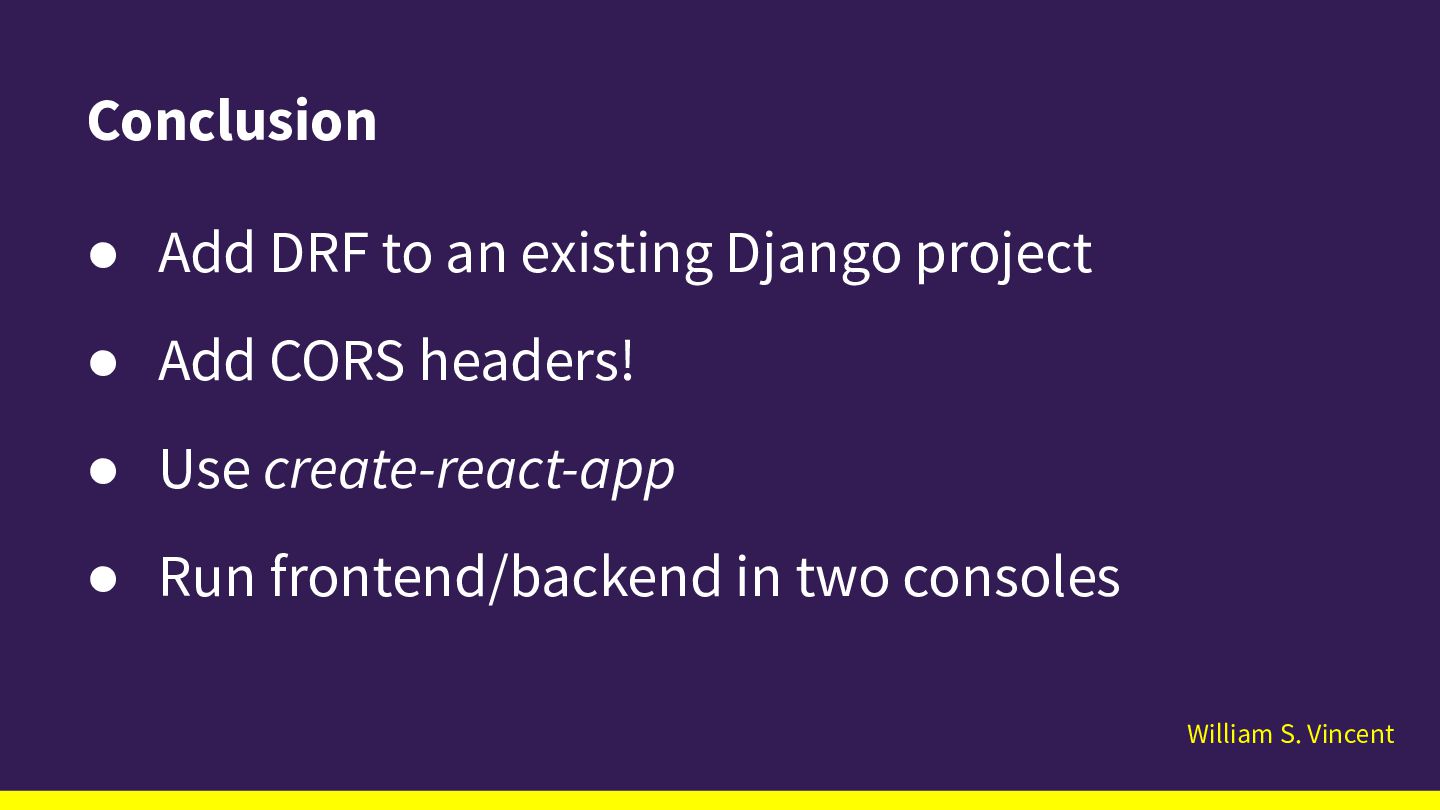 Conclusion

● Add DRF to an existing Django project

● Add CORS headers!

● Use create-react-app

● Run frontend/backend in two consoles

William S. Vincent